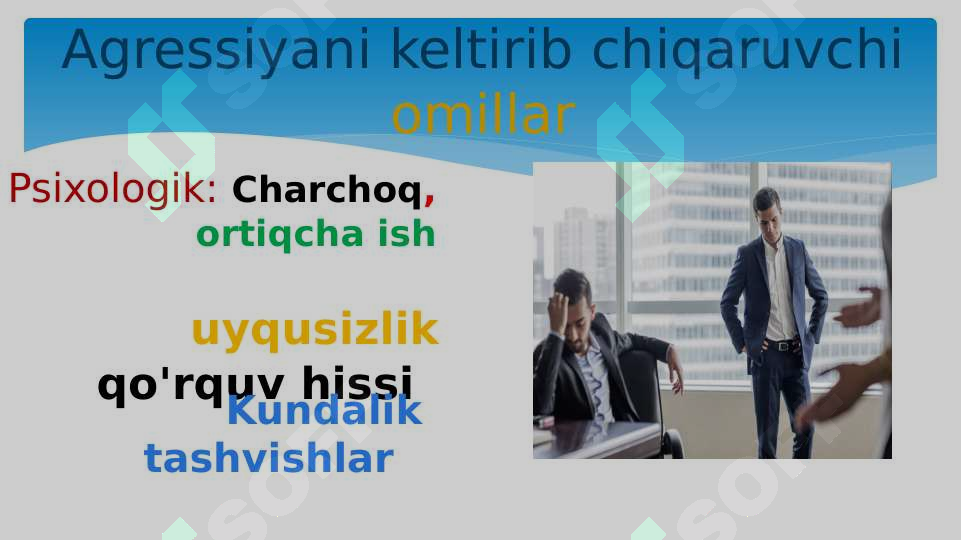 Agressiyani keltirib chiqaruvchi omillar

Psixologik: Charchoq, ortiqcha ish

uyqusizlik

qo'rquv hissi

Kundalik tashvishlar